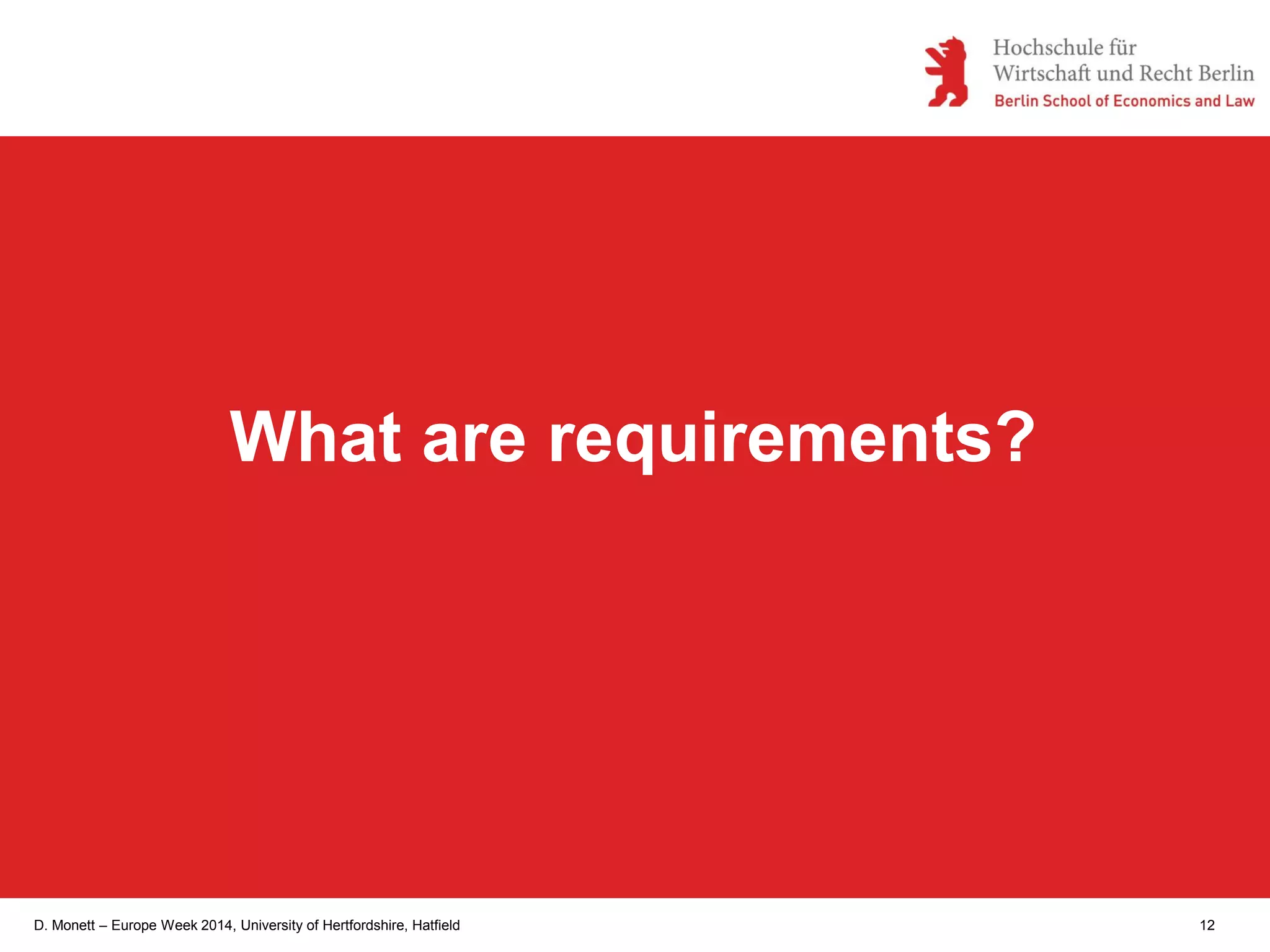 Hochschule für
Wirtschaft und Recht Berlin
Berlin School of Economics and Law

What are requirements?

D. Monett – Europe Week 2014, University of Hertfordshire, Hatfield

12